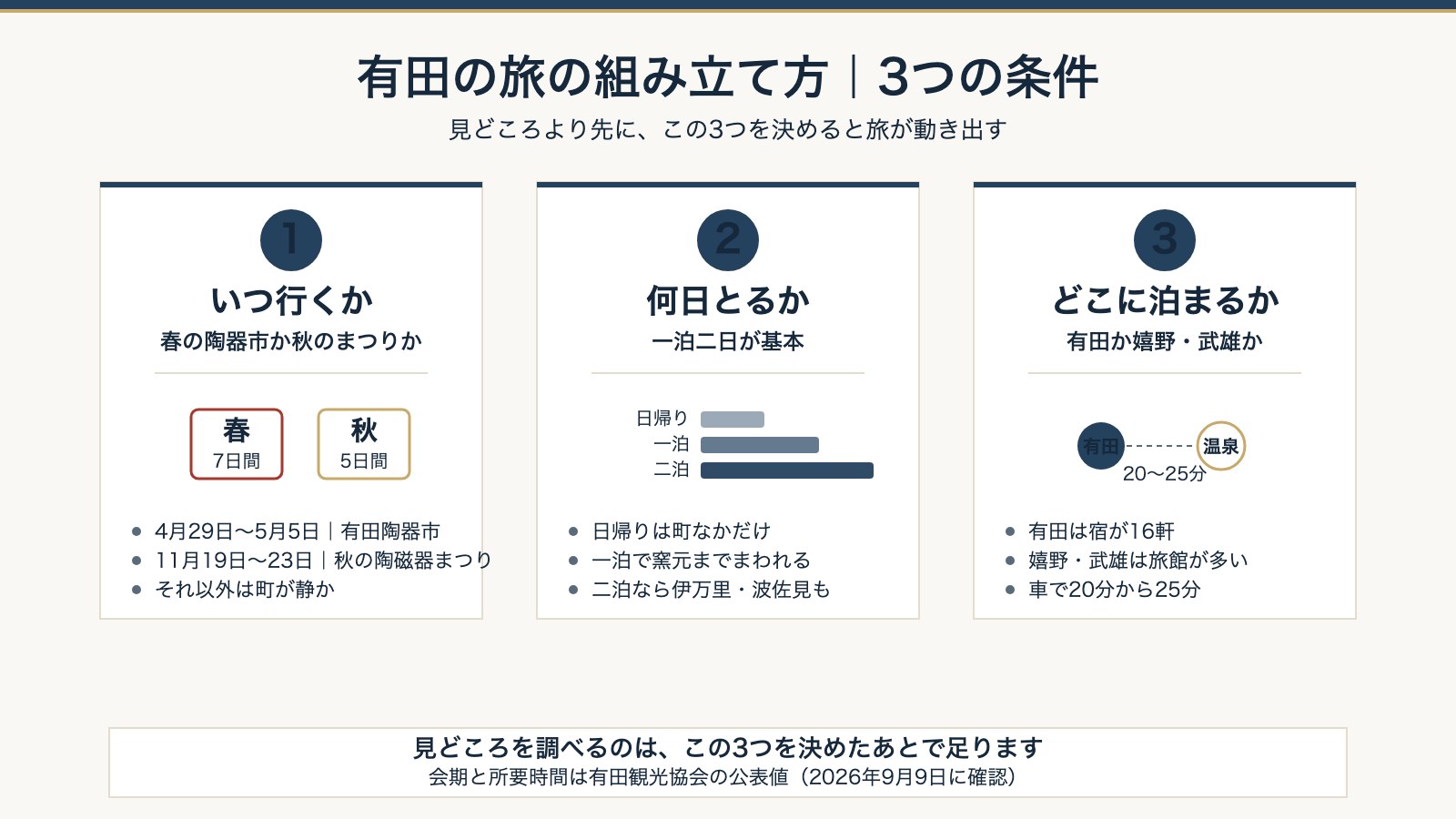 有田の旅の組み立て方｜3つの条件

見どころより先に、この3つを決めると旅が動き出す

1

いつ行くか

春の陶器市か秋のまつりか

春
7日間

秋
5日間

- 4月29日〜5月5日｜有田陶器市
- 11月19日〜23日｜秋の陶磁器まつり
- それ以外は町が静か

2

何日とるか

一泊二日が基本

日帰り
一泊
二泊

- 日帰りは町なかだけ
- 一泊で窯元までまわれる
- 二泊なら伊万里・波佐見も

3

どこに泊まるか

有田か嬉野・武雄か

有田
温泉
20〜25分

- 有田は宿が16軒
- 嬉野・武雄は旅館が多い
- 車で20分から25分

見どころを調べるのは、この3つを決めたあとで足ります

会期と所要時間は有田観光協会の公表値（2026年9月9日に確認）